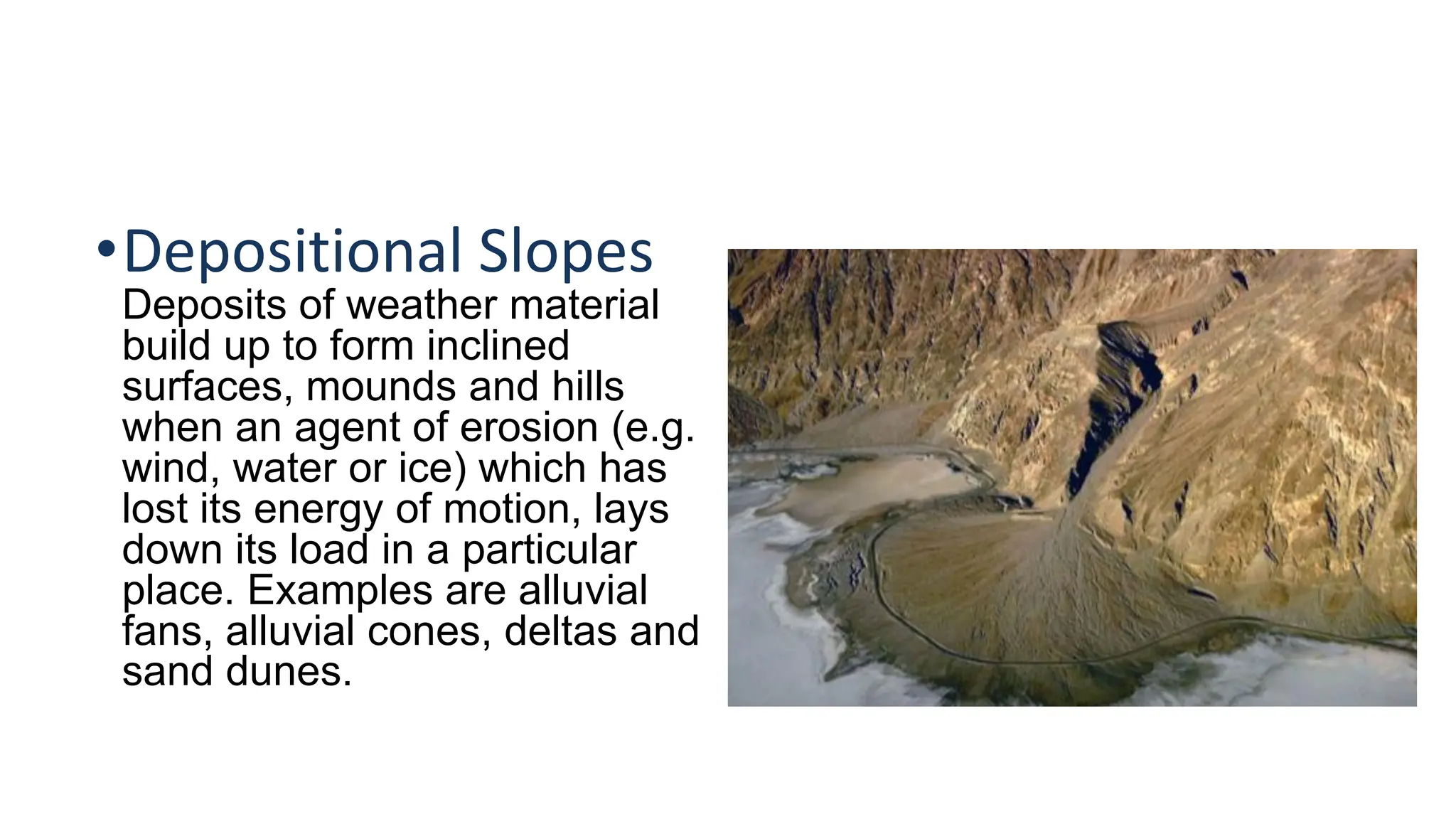 • Depositional Slopes
Deposits of weather material build up to form inclined surfaces, mounds and hills when an agent of erosion (e.g. wind, water or ice) which has lost its energy of motion, lays down its load in a particular place. Examples are alluvial fans, alluvial cones, deltas and sand dunes.